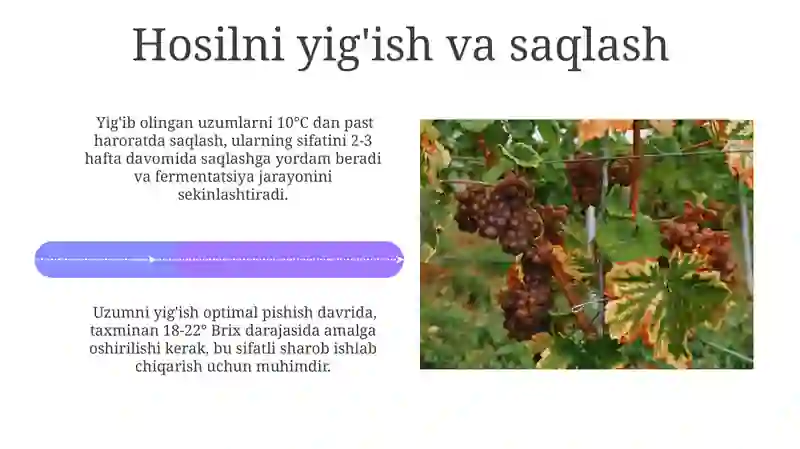 Hosilni yig'ish va saqlash

Yig'ib olingan uzumlarni 10°C dan past haroratda saqlash, ularning sifatini 2-3 hafta davomida saqlashga yordam beradi va fermentatsiya jarayonini sekinlashtiradi.

Uzumni yig'ish optimal pishish davrida, taxminan 18-22° Brix darajasida amalga oshirilishi kerak, bu sifatli sharob ishlab chiqarish uchun muhimdir.